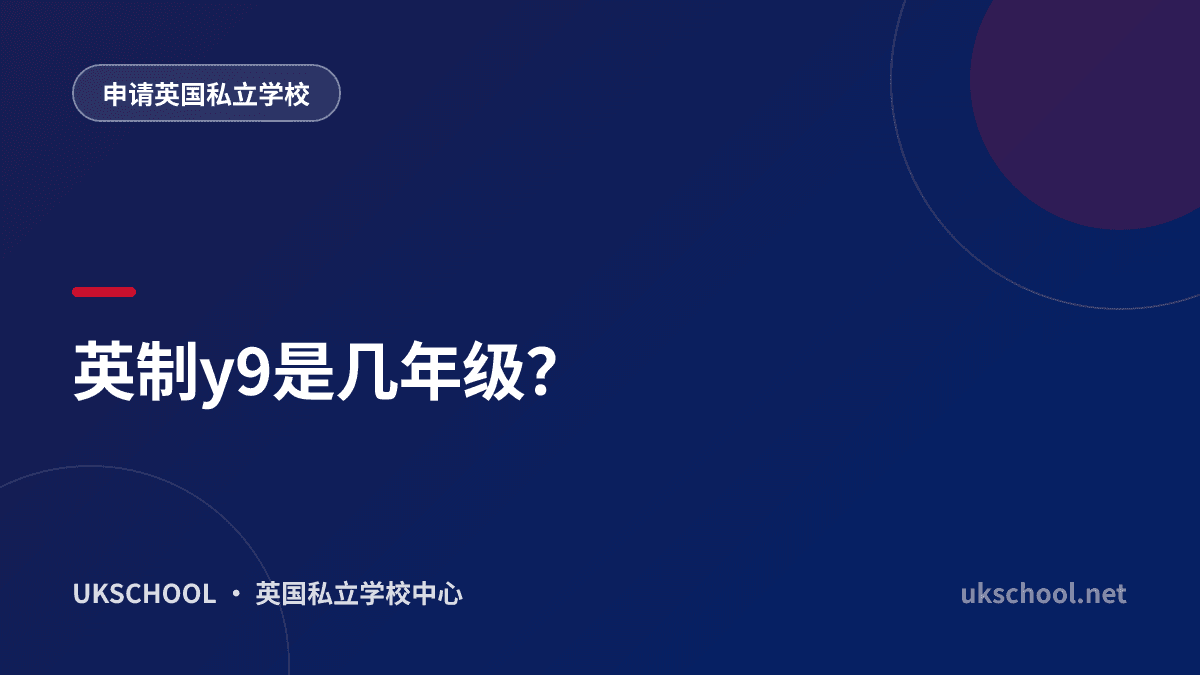 申请英国私立学校

英制y9是几年级?

UKSCHOOL · 英国私立学校中心

ukschool.net